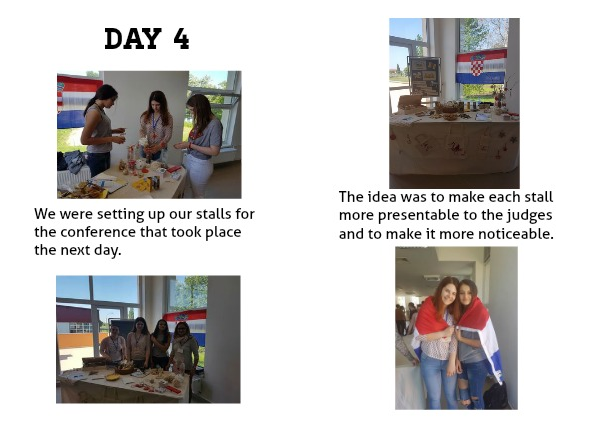 DAY 4

We were setting up our stalls for the conference that took place the next day.

The idea was to make each stall more presentable to the judges and to make it more noticeable.